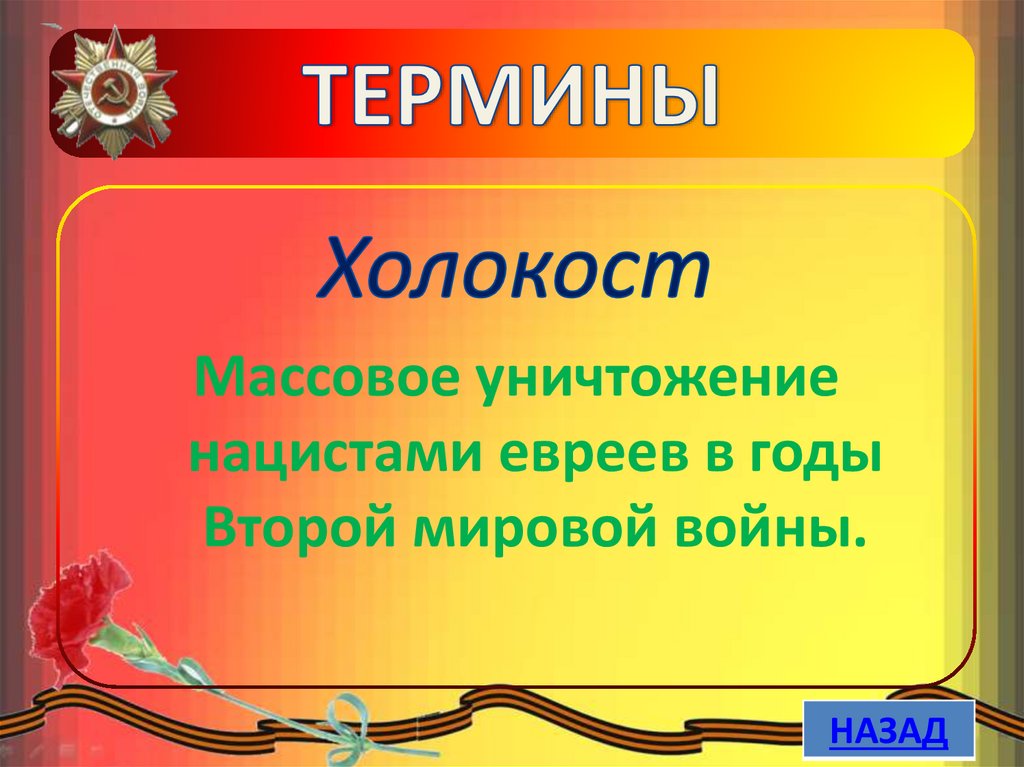 ТЕРМИНЫ

Холокост

Массовое уничтожение нацистами евреев в годы Второй мировой войны.

НАЗАД